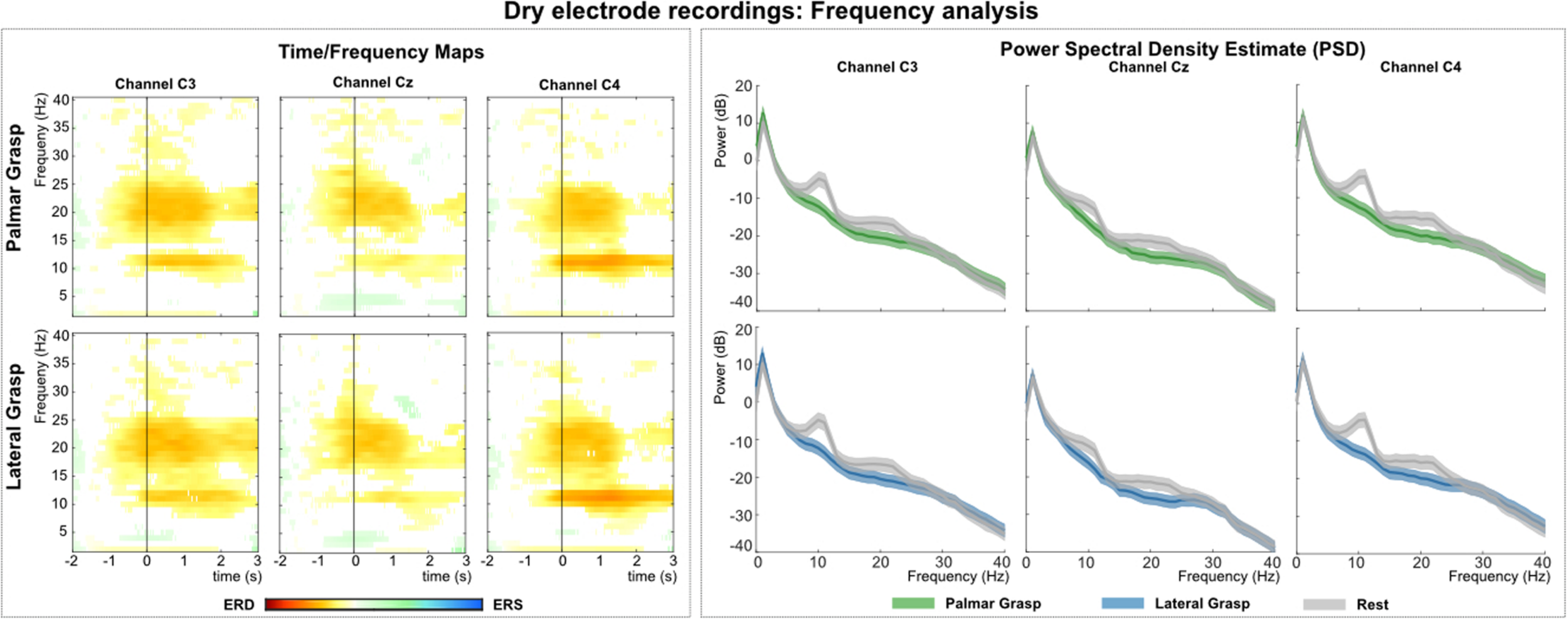 Dry electrode recordings: Frequency analysis

Time/Frequency Maps

Channel C3
Channel Cz
Channel C4

Palmar Grasp
Frequeny (Hz)
40
35
30
25
20
15
10
5

Lateral Grasp
Frequeny (Hz)
40
35
30
25
20
15
10
5

-2 -1 0 1 2 3
time (s)
-2 -1 0 1 2 3
time (s)
-2 -1 0 1 2 3
time (s)

ERD ERS

Power Spectral Density Estimate (PSD)

Channel C3
Channel Cz
Channel C4

Power (dB)
20
10
0
-10
-20
-30
-40

Power (dB)
20
10
0
-10
-20
-30
-40

0 10 20 30 40
Frequency (Hz)
0 10 20 30 40
Frequency (Hz)
0 10 20 30 40
Frequency (Hz)

Palmar Grasp
Lateral Grasp
Rest